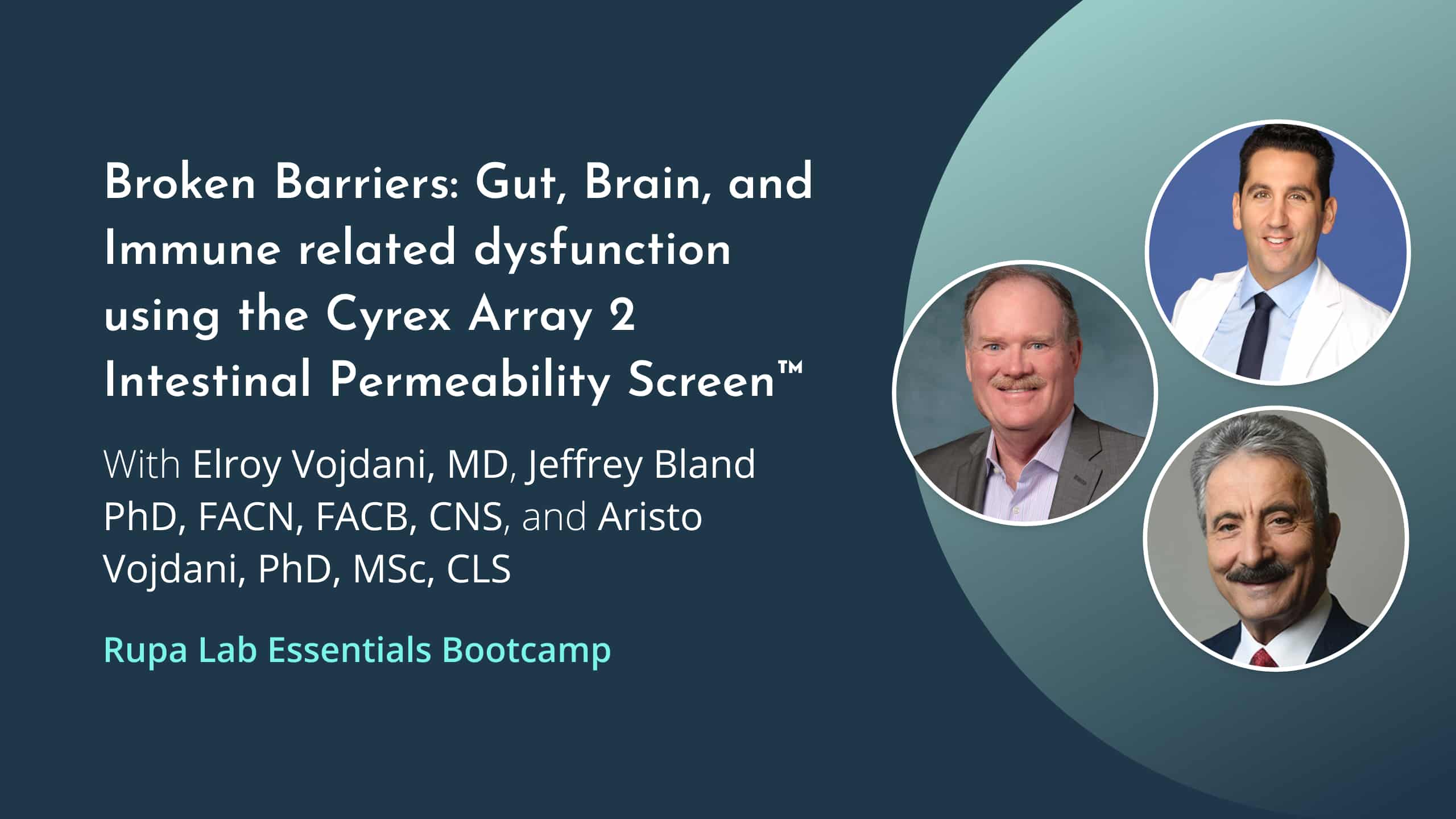 Broken Barriers: Gut, Brain, and Immune related dysfunction using the Cyrex Array 2 Intestinal Permeability Screen™

With Elroy Vojdani, MD, Jeffrey Bland PhD, FACN, FACB, CNS, and Aristo Vojdani, PhD, MSc, CLS

Rupa Lab Essentials Bootcamp